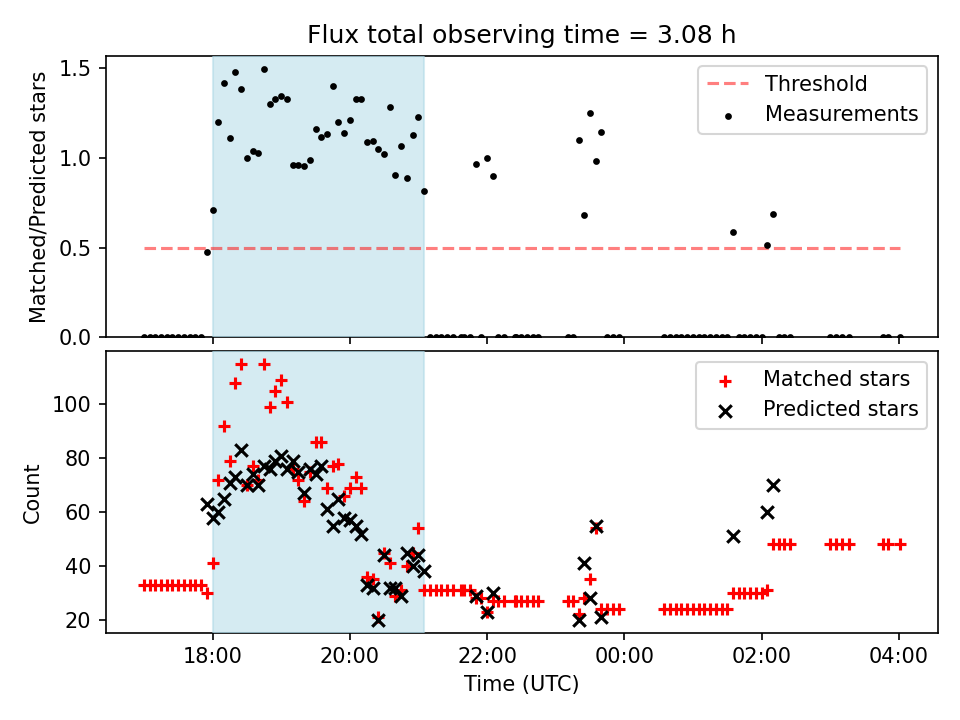 Flux total observing time = 3.08 h

Matched/Predicted stars

1.5
1.0
0.5
0.0

Threshold
Measurements

Count

100
80
60
40
20

Matched stars
Predicted stars

18:00
20:00
22:00
00:00
02:00
04:00

Time (UTC)